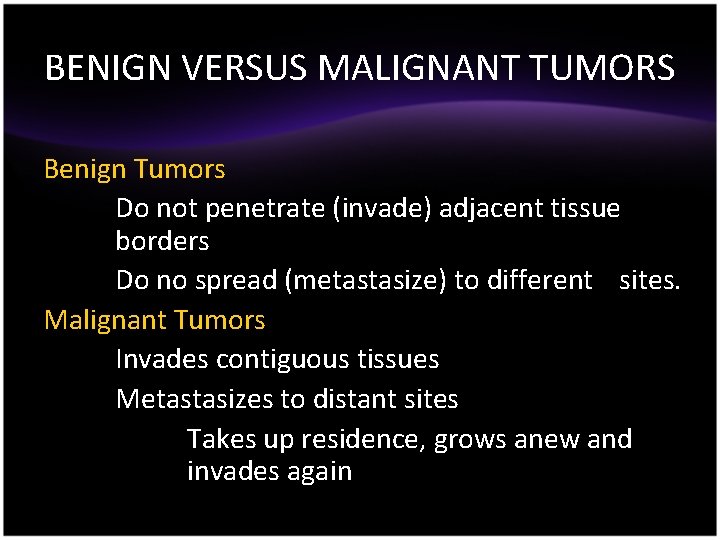 BENIGN VERSUS MALIGNANT TUMORS

Benign Tumors

Do not penetrate (invade) adjacent tissue borders

Do no spread (metastasize) to different sites.

Malignant Tumors

Invades contiguous tissues

Metastasizes to distant sites

Takes up residence, grows anew and invades again